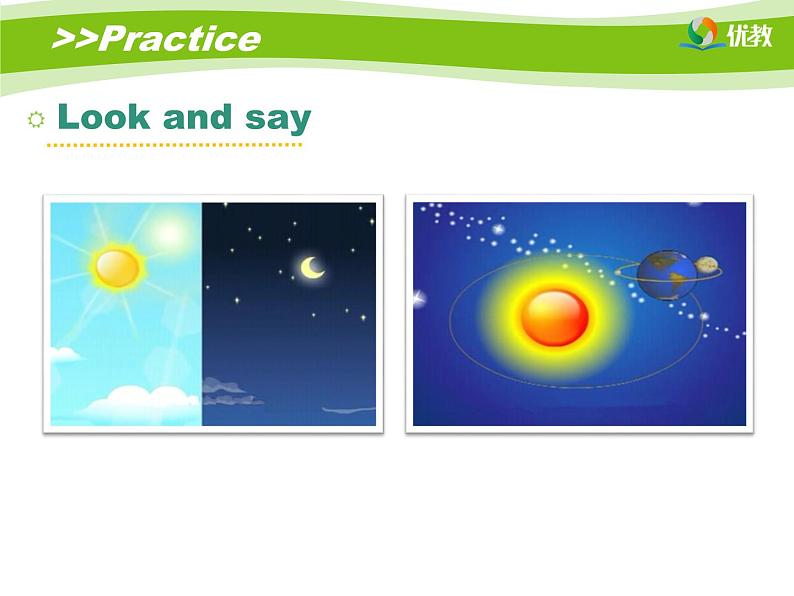 >>Practice

优教

Look and say